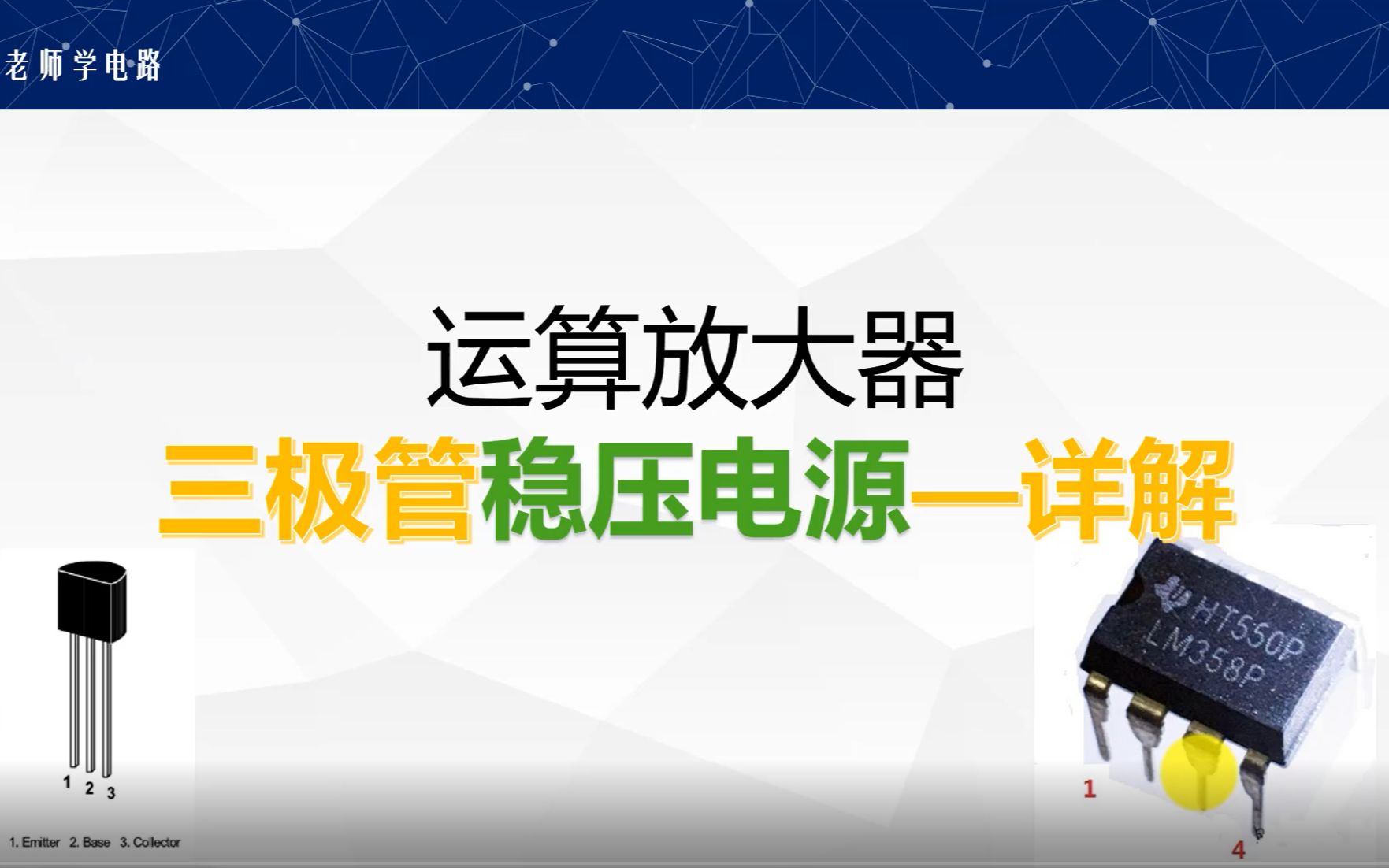 老师学电路

运算放大器

三极管稳压电源—详解

1 2 3

1. Emitter 2. Base 3. Collector

HT550P
LM358P

1

4